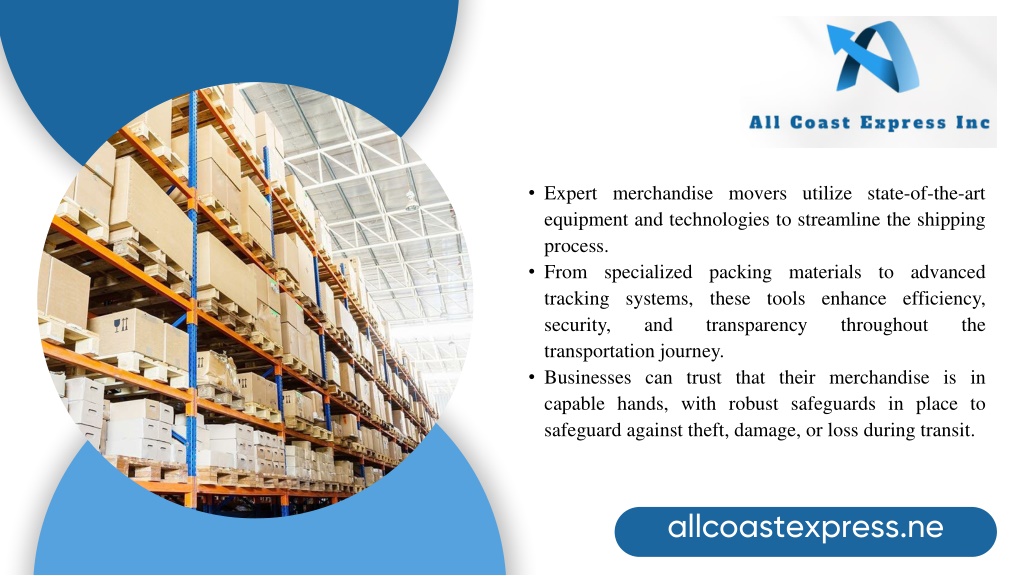 All Coast Express Inc

• Expert merchandise movers utilize state-of-the-art equipment and technologies to streamline the shipping process.
• From specialized packing materials to advanced tracking systems, these tools enhance efficiency, security, and transparency throughout the transportation journey.
• Businesses can trust that their merchandise is in capable hands, with robust safeguards in place to safeguard against theft, damage, or loss during transit.

allcoastexpress.ne